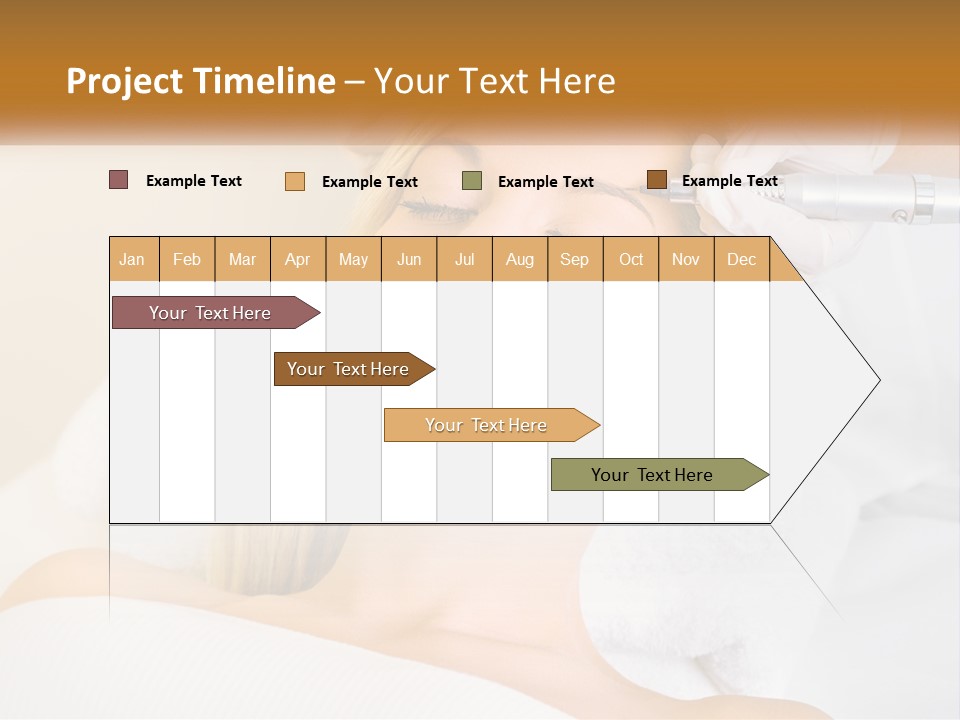 Project Timeline – Your Text Here

Example Text Example Text Example Text Example Text

| Jan | Feb | Mar | Apr | May | Jun | Jul | Aug | Sep | Oct | Nov | Dec |
|---|---|---|---|---|---|---|---|---|---|---|---|

Your Text Here

Your Text Here

Your Text Here

Your Text Here